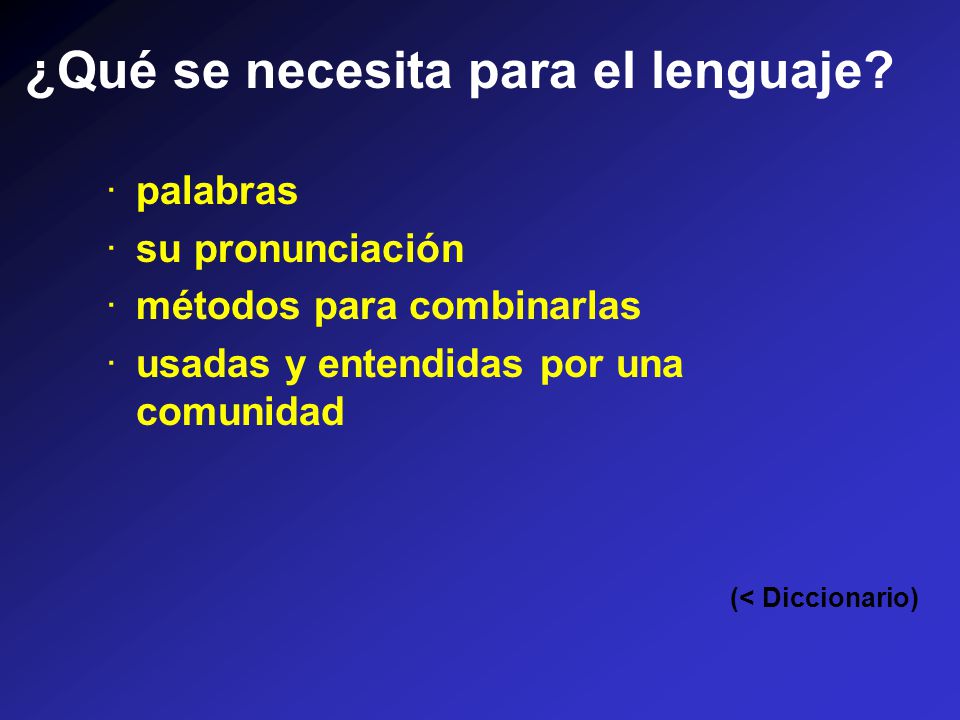 ¿Qué se necesita para el lenguaje?

· palabras
· su pronunciación
· métodos para combinarlas
· usadas y entendidas por una comunidad

(< Diccionario)